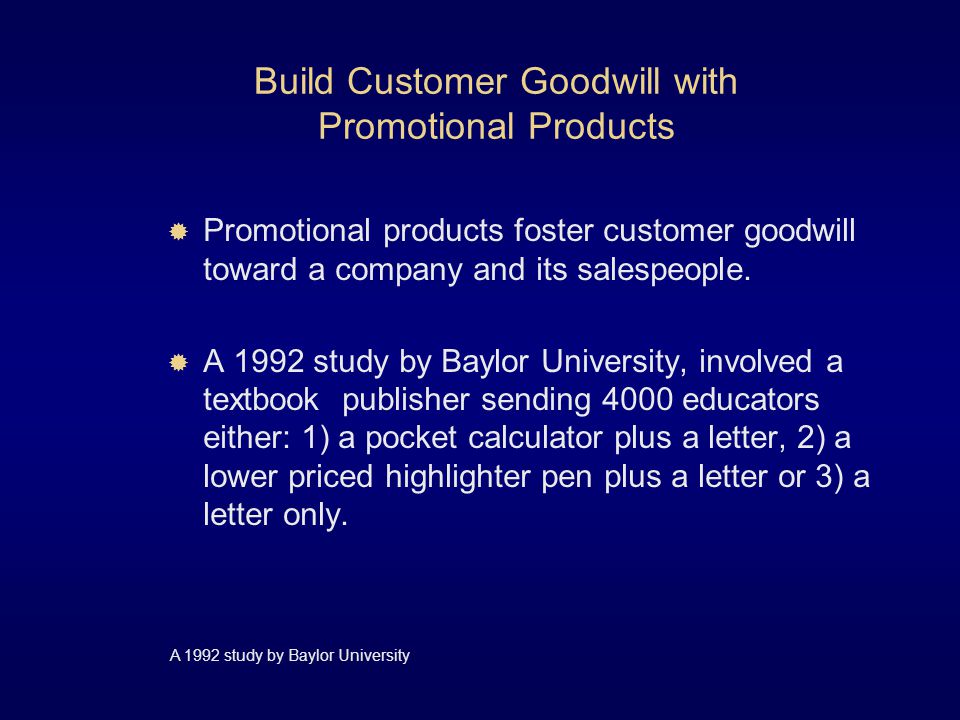 Build Customer Goodwill with Promotional Products

Promotional products foster customer goodwill toward a company and its salespeople.

A 1992 study by Baylor University, involved a textbook publisher sending 4000 educators either: 1) a pocket calculator plus a letter, 2) a lower priced highlighter pen plus a letter or 3) a letter only.

A 1992 study by Baylor University